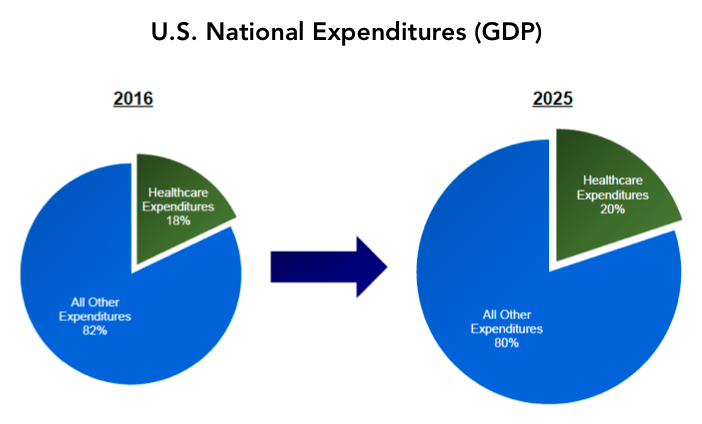 U.S. National Expenditures (GDP)

2016

Healthcare Expenditures 18%

All Other Expenditures 82%

2025

Healthcare Expenditures 20%

All Other Expenditures 80%